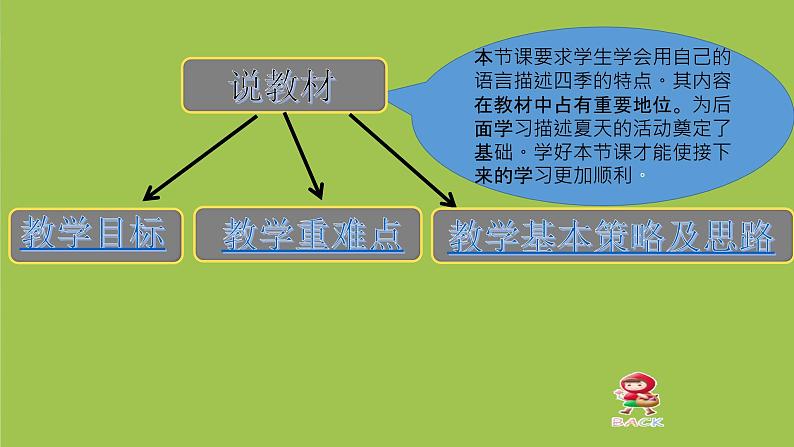 说教材

本节课要求学生学会用自己的语言描述四季的特点。其内容在教材中占有重要地位。为后面学习描述夏天的活动奠定了基础。学好本节课才能使接下来的学习更加顺利。

教学目标

教学重难点

教学基本策略及思路

BACK